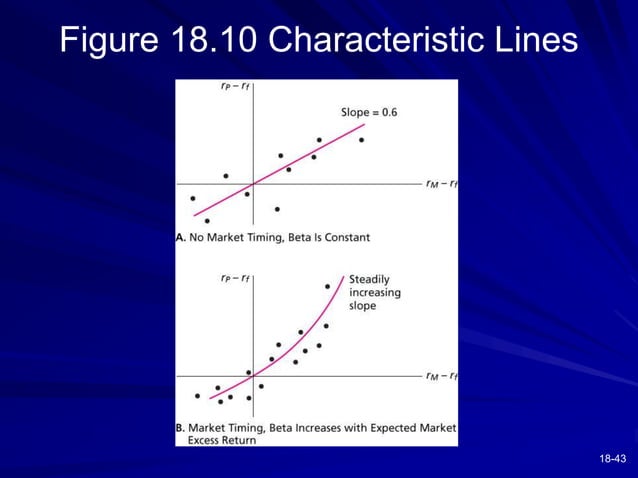 Figure 18.10 Characteristic Lines

$r_P - r_f$

Slope = 0.6

$r_M - r_f$

A. No Market Timing, Beta Is Constant

$r_P - r_f$

Steadily increasing slope

$r_M - r_f$

B. Market Timing, Beta Increases with Expected Market Excess Return

18-43